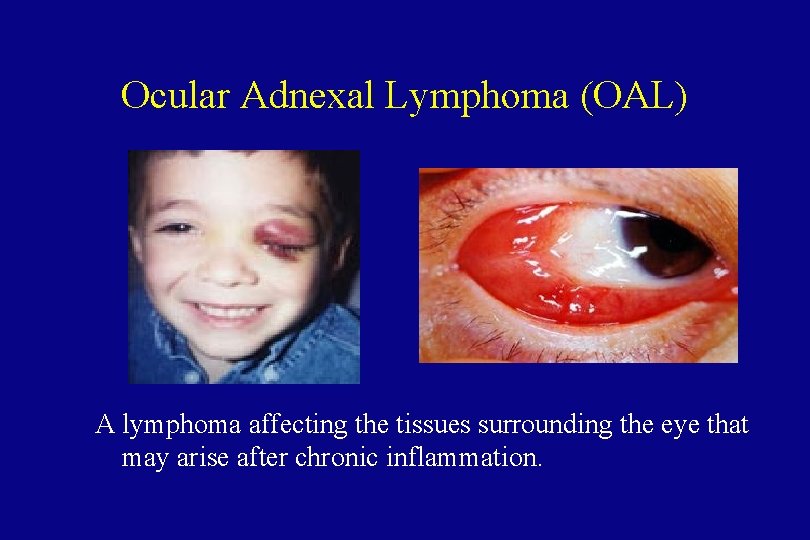 Ocular Adnexal Lymphoma (OAL)

A lymphoma affecting the tissues surrounding the eye that may arise after chronic inflammation.